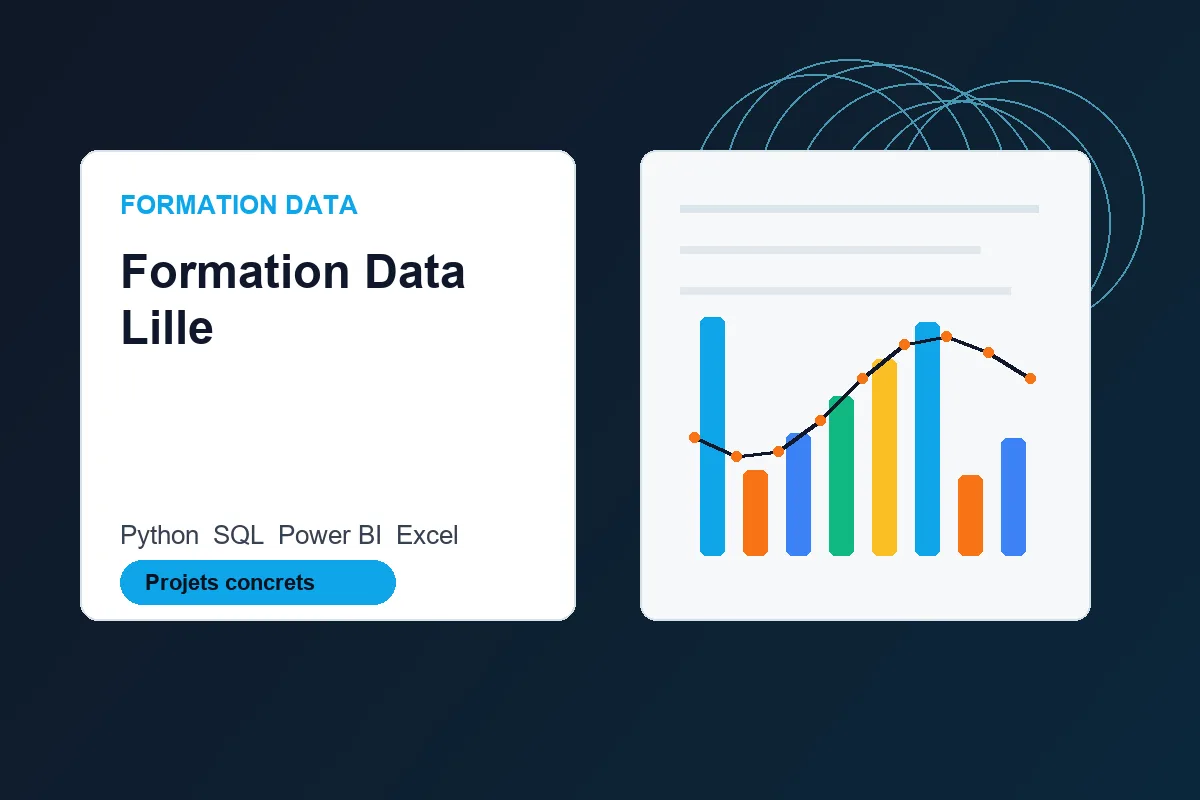 FORMATION DATA

Formation Data Lille

Python SQL Power BI Excel

Projets concrets